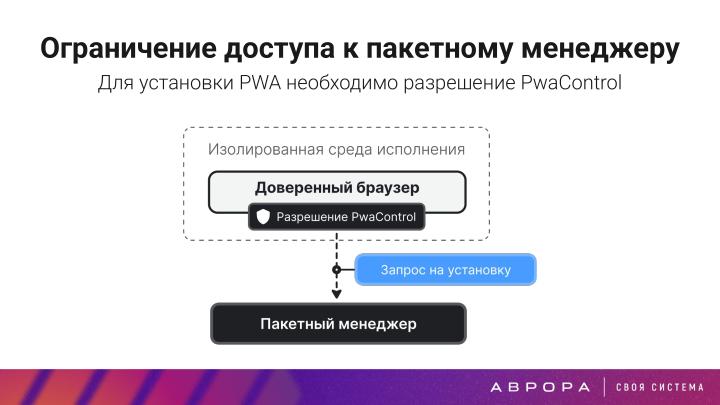 Ограничение доступа к пакетному менеджеру

Для установки PWA необходимо разрешение PwaControl

Изолированная среда исполнения

Доверенный браузер

Разрешение PwaControl

Запрос на установку

Пакетный менеджер

АВРОРА | СВОЯ СИСТЕМА